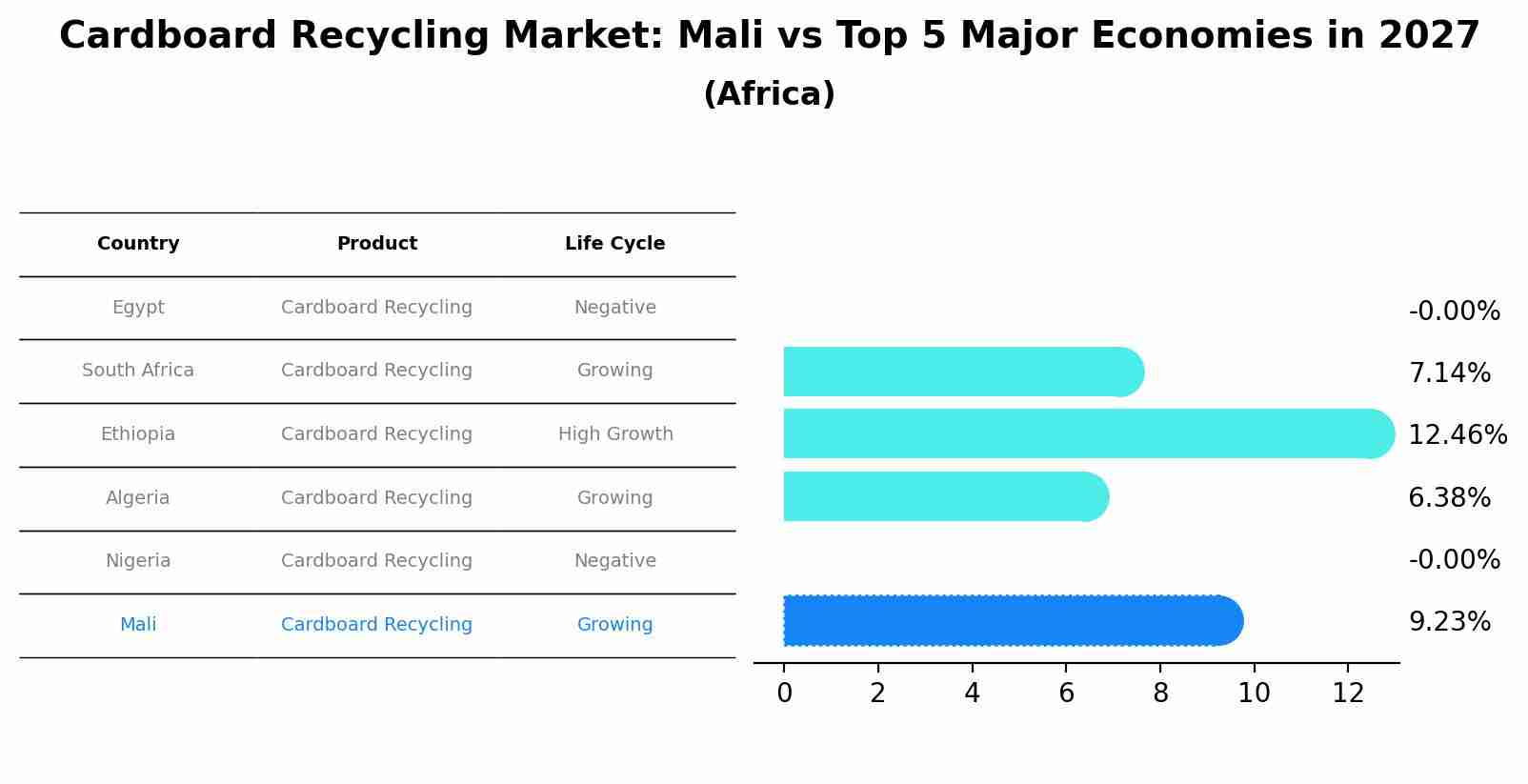 Cardboard Recycling Market: Mali vs Top 5 Major Economies in 2027
(Africa)

| Country | Product | Life Cycle |
|---|---|---|
| Egypt | Cardboard Recycling | Negative |
| South Africa | Cardboard Recycling | Growing |
| Ethiopia | Cardboard Recycling | High Growth |
| Algeria | Cardboard Recycling | Growing |
| Nigeria | Cardboard Recycling | Negative |
| Mali | Cardboard Recycling | Growing |

-0.00%
7.14%
12.46%
6.38%
-0.00%
9.23%

0 2 4 6 8 10 12